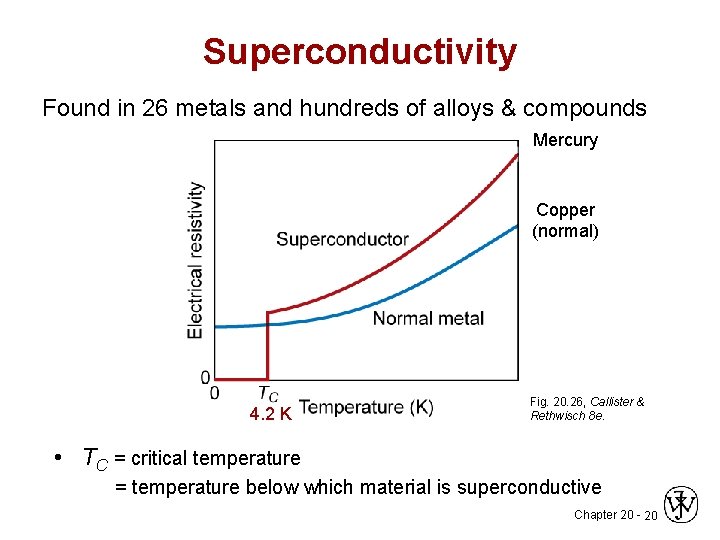 Superconductivity

Found in 26 metals and hundreds of alloys & compounds

Mercury

Copper (normal)

Electrical resistivity

Superconductor

Normal metal

0

0

$T_C$

4.2 K

Temperature (K)

Fig. 20.26, Callister & Rethwisch 8e.

• $T_C$ = critical temperature
= temperature below which material is superconductive

Chapter 20 - 20